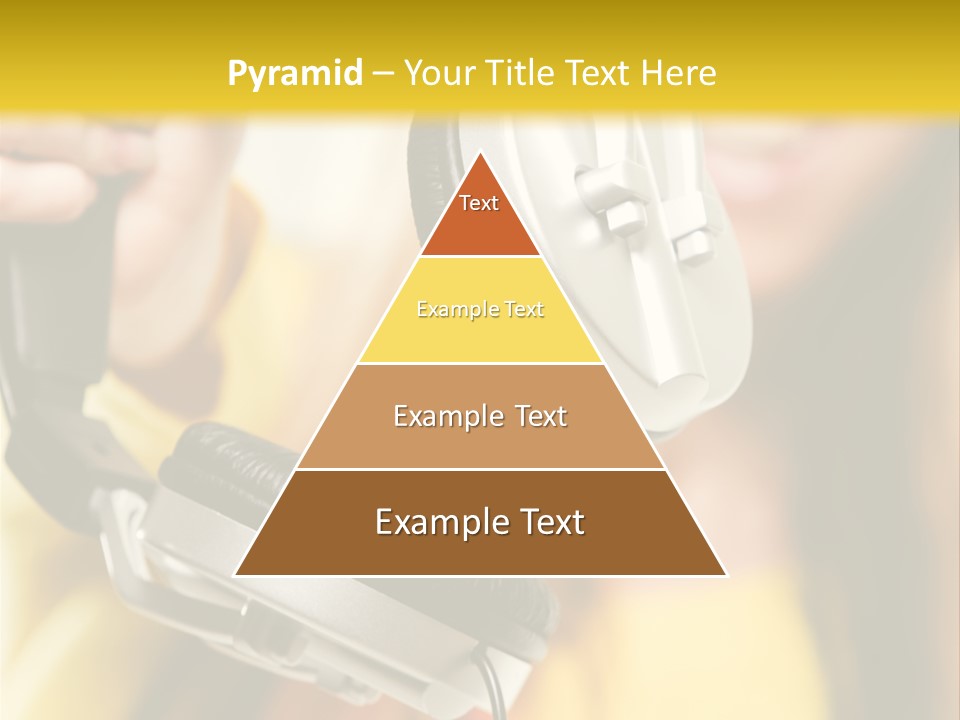 Pyramid – Your Title Text Here

Text

Example Text

Example Text

Example Text